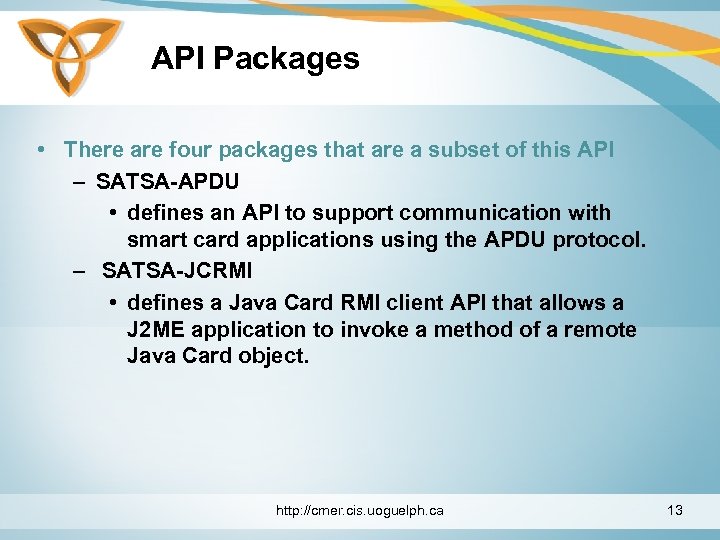 API Packages

• There are four packages that are a subset of this API
– SATSA-APDU
• defines an API to support communication with smart card applications using the APDU protocol.
– SATSA-JCRMI
• defines a Java Card RMI client API that allows a J2ME application to invoke a method of a remote Java Card object.

http://cmer.cis.uoguelph.ca

13